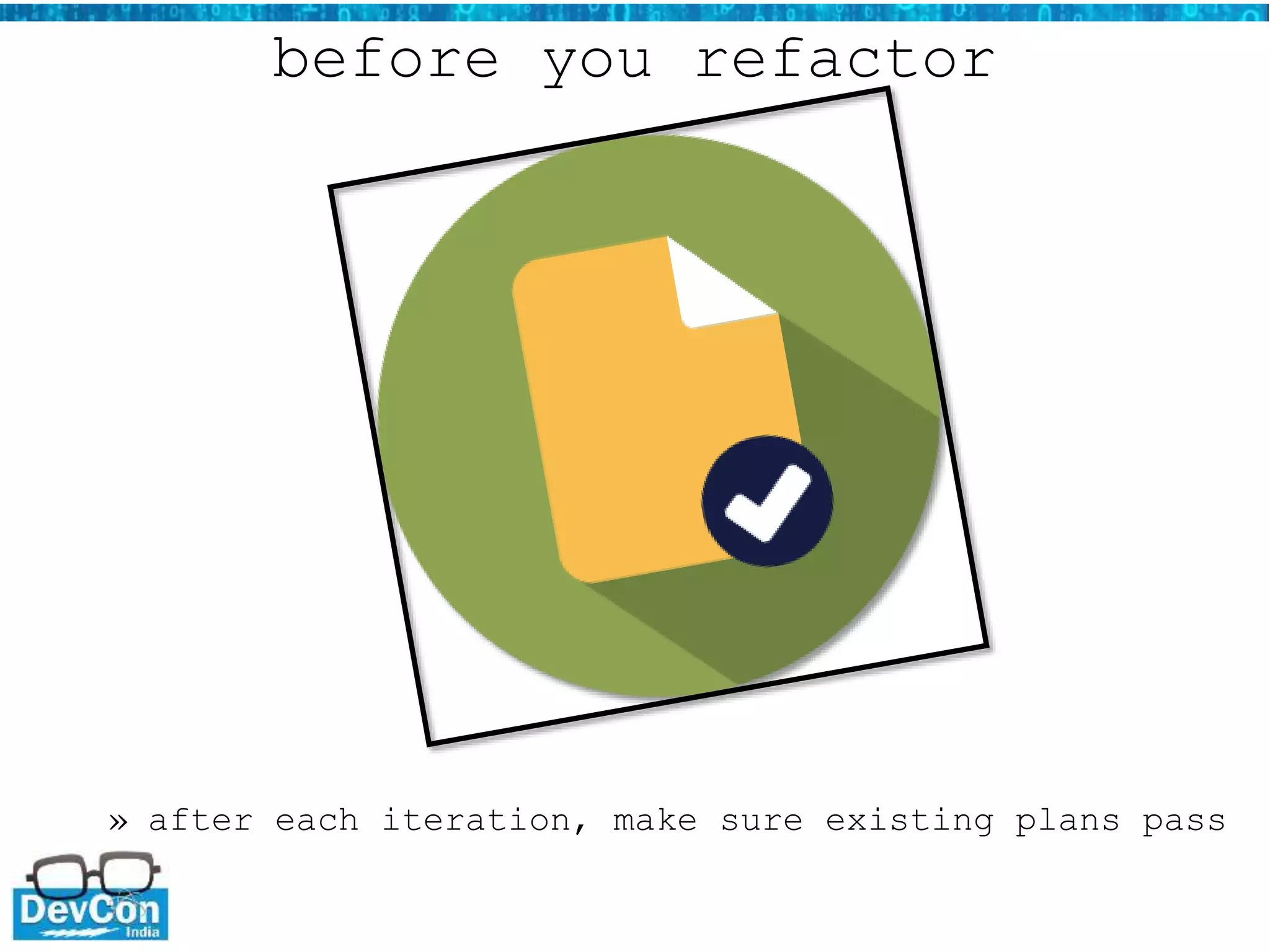 before you refactor

» after each iteration, make sure existing plans pass

DevCon India